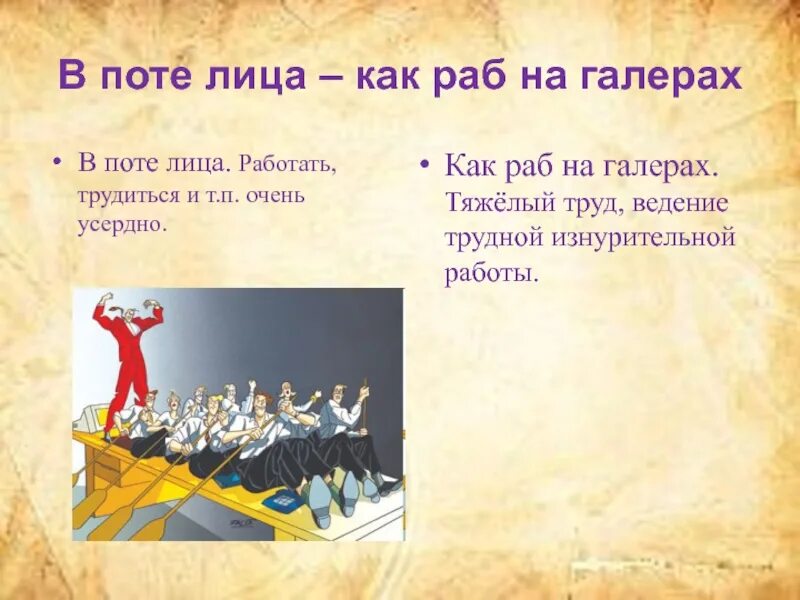 В поте лица – как раб на галерах

• В поте лица. Работать, трудиться и т.п. очень усердно.

• Как раб на галерах. Тяжёлый труд, ведение трудной изнурительной работы.